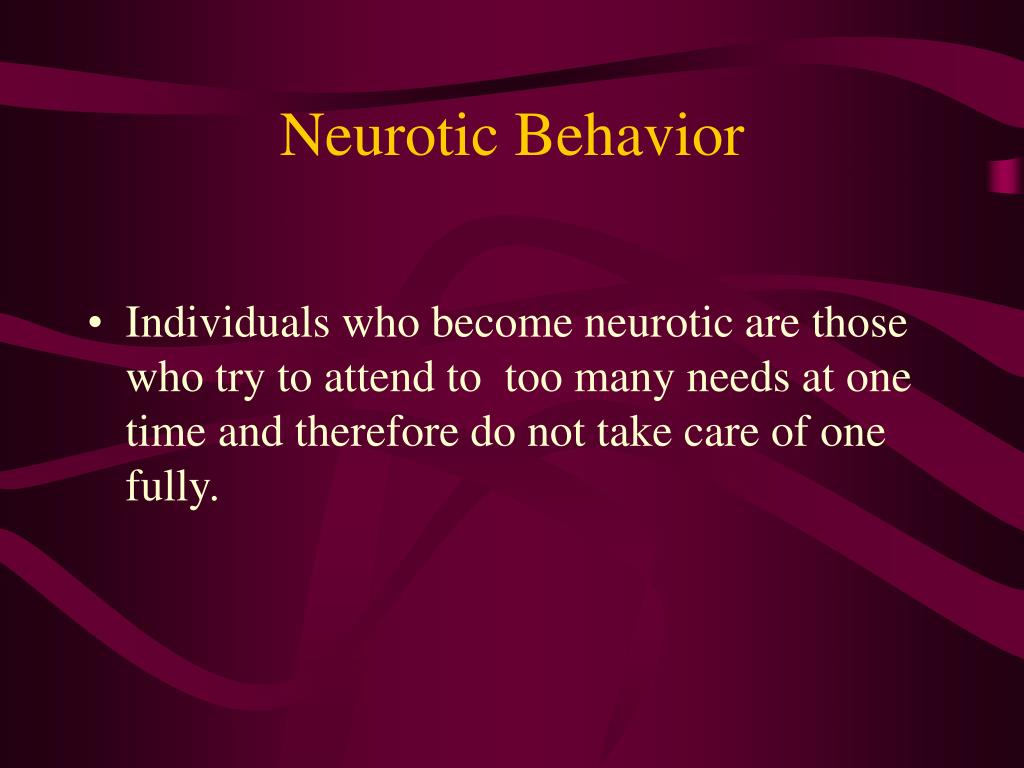 Neurotic Behavior

• Individuals who become neurotic are those who try to attend to too many needs at one time and therefore do not take care of one fully.